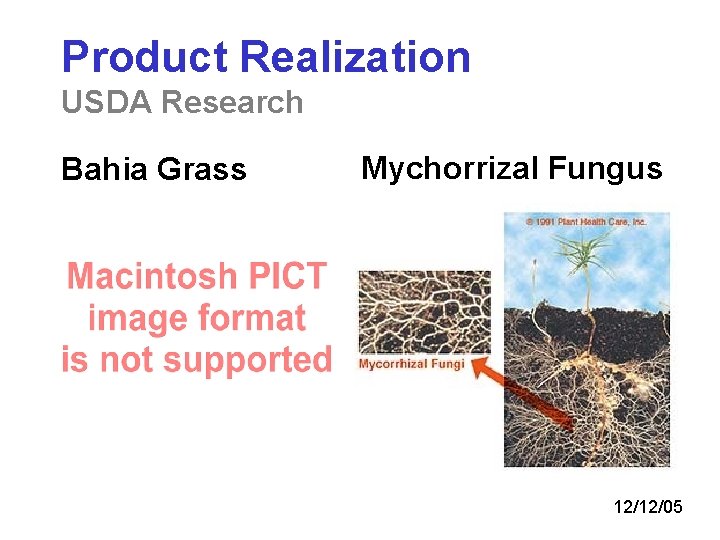 Product Realization
USDA Research

Bahia Grass

Mychorrizal Fungus

Macintosh PICT image format is not supported

© 1991 Plant Health Care, Inc.

Mycorrhizal Fungi

12/12/05